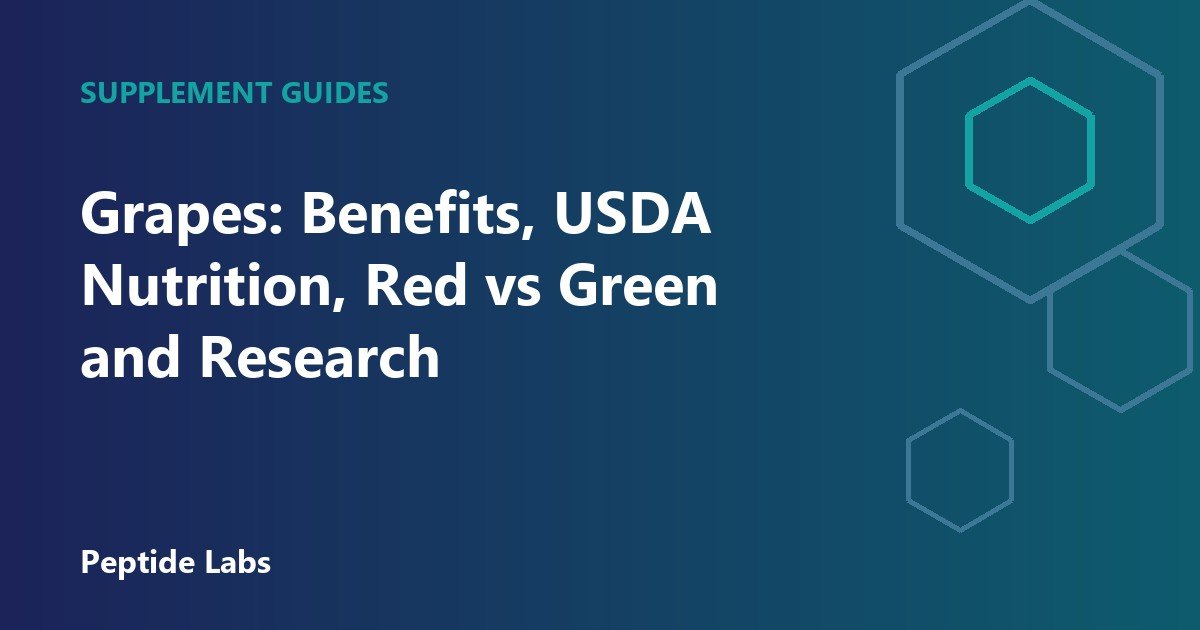 SUPPLEMENT GUIDES

Grapes: Benefits, USDA Nutrition, Red vs Green and Research

Peptide Labs